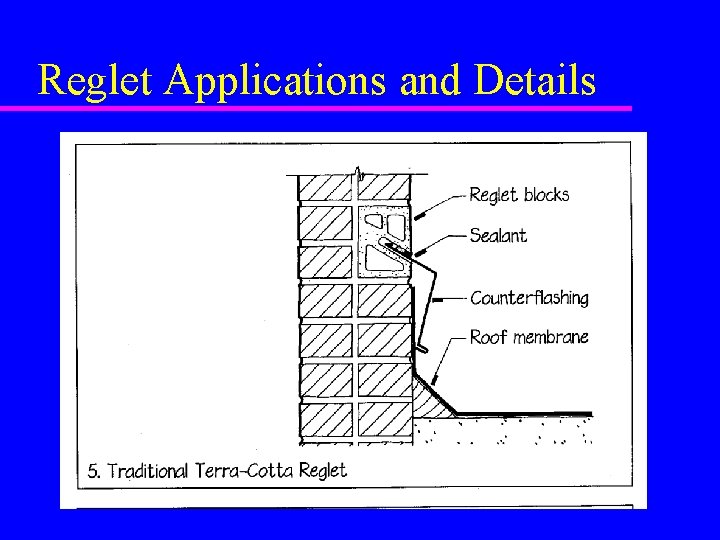 Reglet Applications and Details

Reglet blocks

Sealant

Counterflashing

Roof membrane

5. Traditional Terra-Cotta Reglet